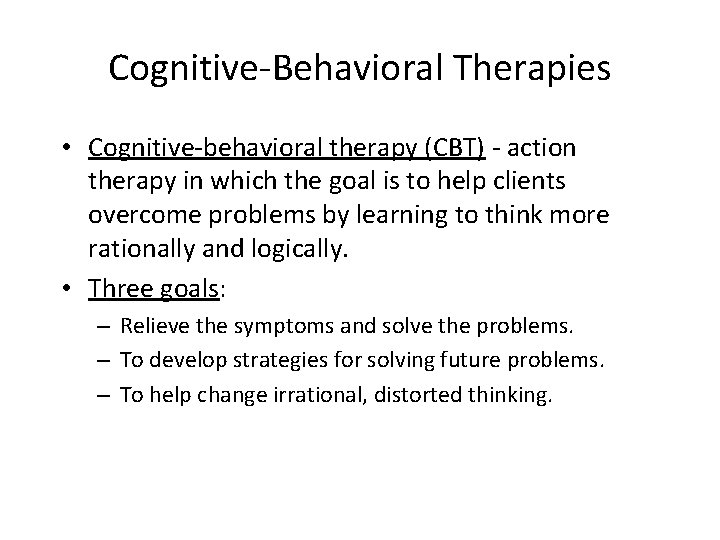 Cognitive-Behavioral Therapies

• Cognitive-behavioral therapy (CBT) - action therapy in which the goal is to help clients overcome problems by learning to think more rationally and logically.

• Three goals:

– Relieve the symptoms and solve the problems.

– To develop strategies for solving future problems.

– To help change irrational, distorted thinking.